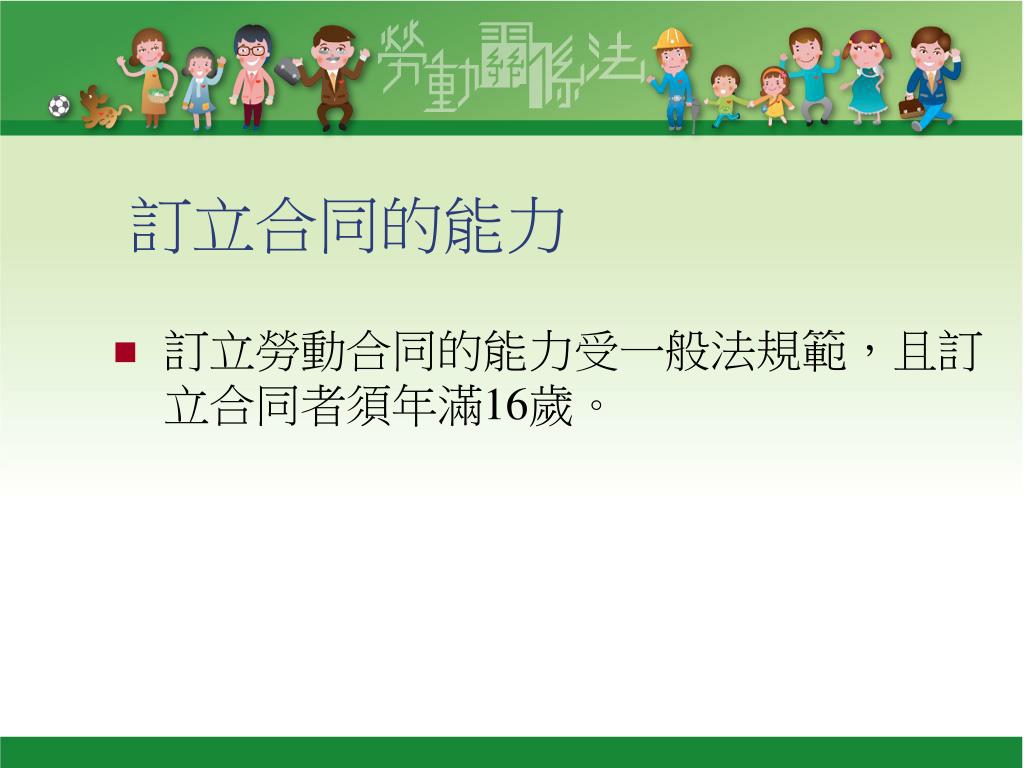 勞動關係法

訂立合同的能力

■ 訂立勞動合同的能力受一般法規範，且訂立合同者須年滿16歲。